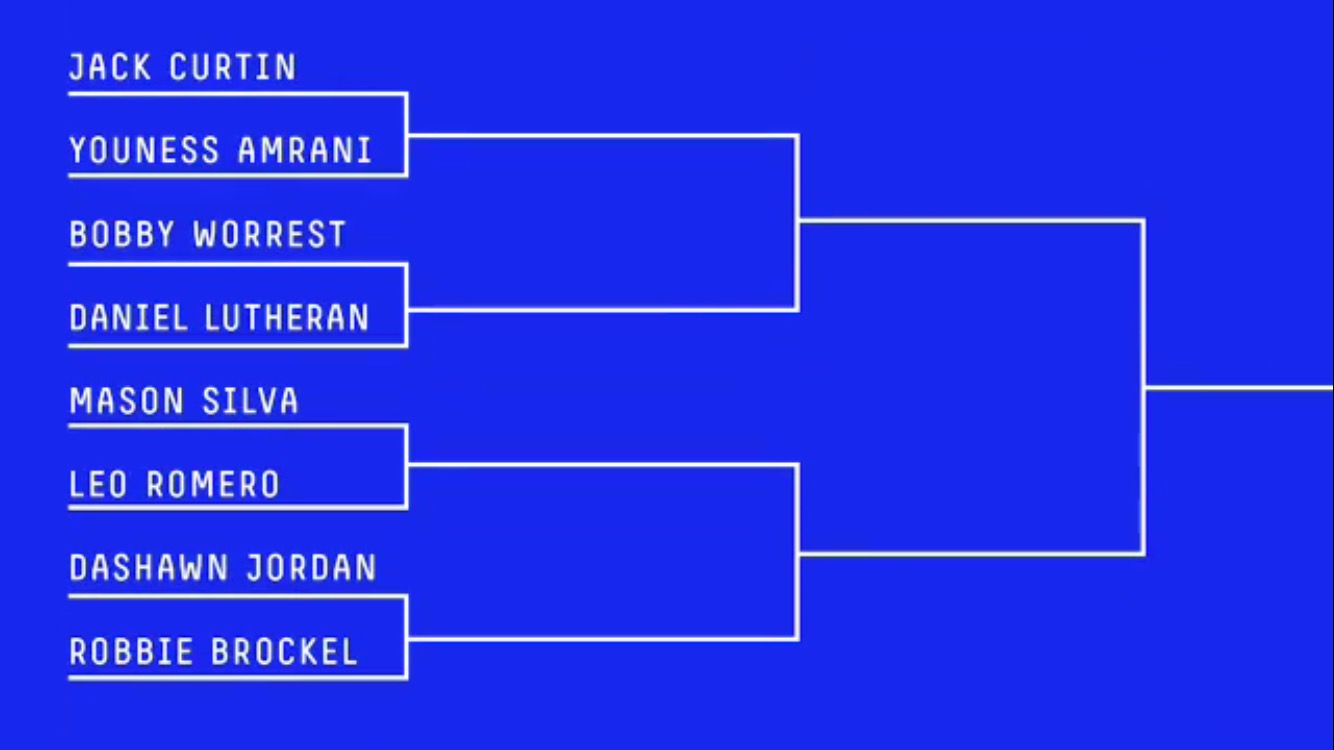 JACK CURTIN
YOUNESS AMRANI
BOBBY WORREST
DANIEL LUTHERAN
MASON SILVA
LEO ROMERO
DASHAWN JORDAN
ROBBIE BROCKEL